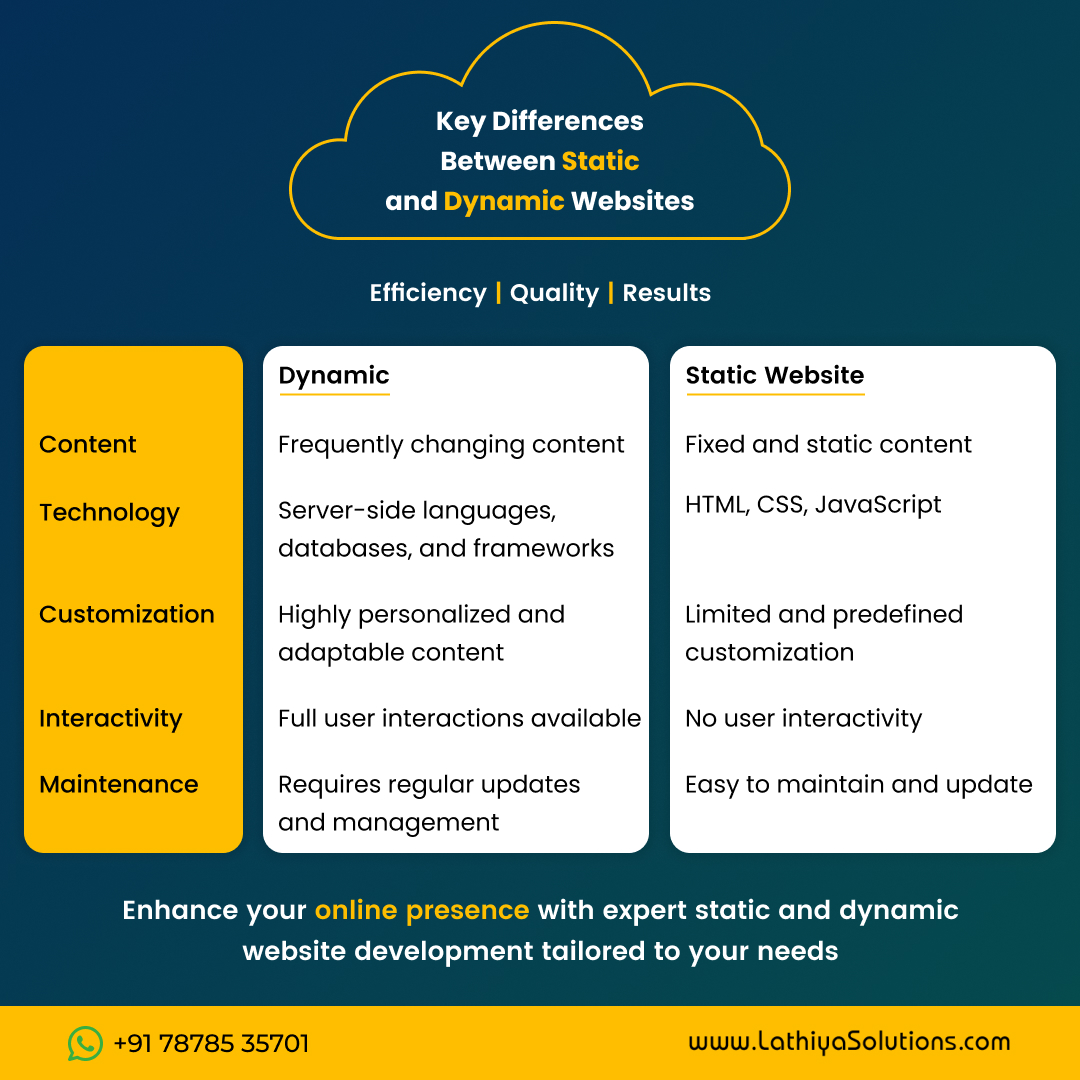 Key Differences Between Static and Dynamic Websites

Efficiency | Quality | Results

| | Dynamic | Static Website |
|---|---|---|
| Content | Frequently changing content | Fixed and static content |
| Technology | Server-side languages, databases, and frameworks | HTML, CSS, JavaScript |
| Customization | Highly personalized and adaptable content | Limited and predefined customization |
| Interactivity | Full user interactions available | No user interactivity |
| Maintenance | Requires regular updates and management | Easy to maintain and update |

Enhance your online presence with expert static and dynamic website development tailored to your needs

+91 78785 35701

www.LathiyaSolutions.com